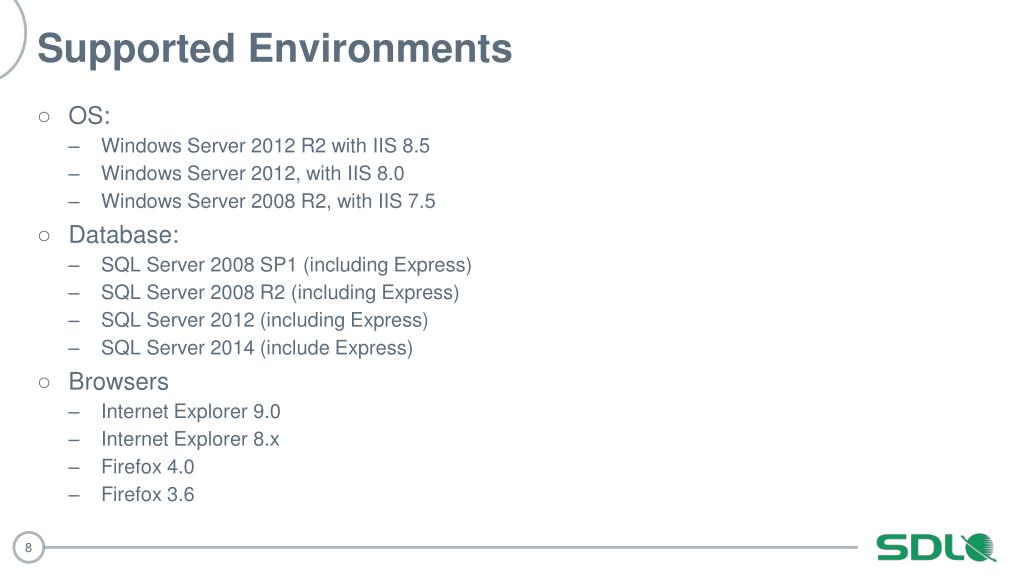 Supported Environments

○ OS:
– Windows Server 2012 R2 with IIS 8.5
– Windows Server 2012, with IIS 8.0
– Windows Server 2008 R2, with IIS 7.5

○ Database:
– SQL Server 2008 SP1 (including Express)
– SQL Server 2008 R2 (including Express)
– SQL Server 2012 (including Express)
– SQL Server 2014 (include Express)

○ Browsers
– Internet Explorer 9.0
– Internet Explorer 8.x
– Firefox 4.0
– Firefox 3.6

8

SDL